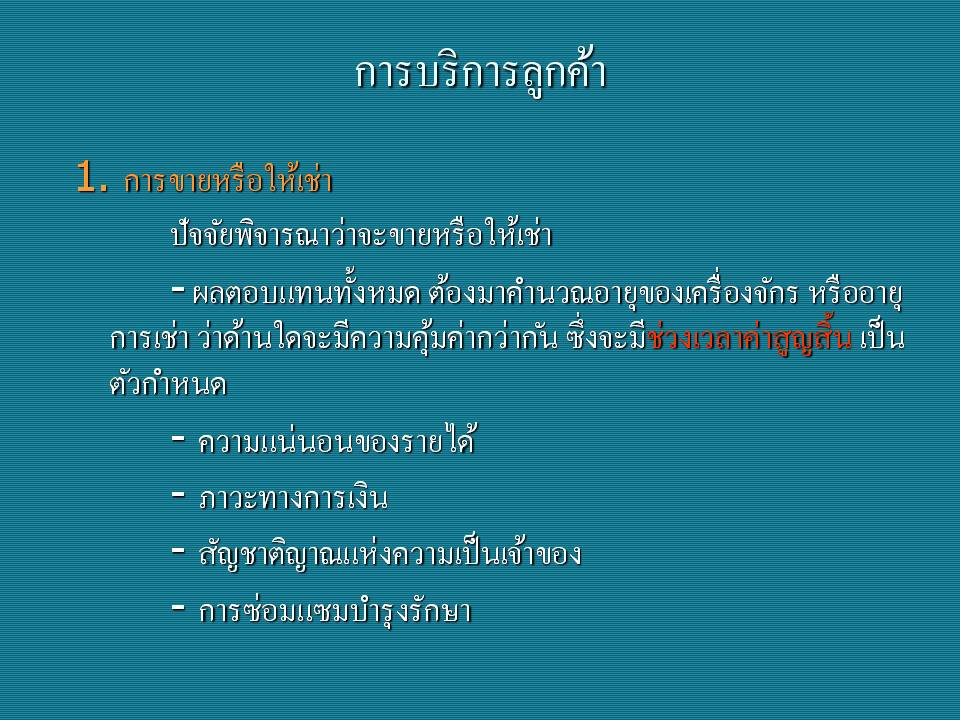 การบริการลูกค้า

1. การขายหรือให้เช่า

ปัจจัยพิจารณาว่าจะขายหรือให้เช่า

- ผลตอบแทนทั้งหมด ต้องมาคำนวณอายุของเครื่องจักร หรืออายุการเช่า ว่าด้านใดจะมีความคุ้มค่ากว่ากัน ซึ่งจะมีช่วงเวลาค่าสูญสิ้น เป็นตัวกำหนด

- ความแน่นอนของรายได้

- ภาวะทางการเงิน

- สัญชาติญาณแห่งความเป็นเจ้าของ

- การซ่อมแซมบำรุงรักษา